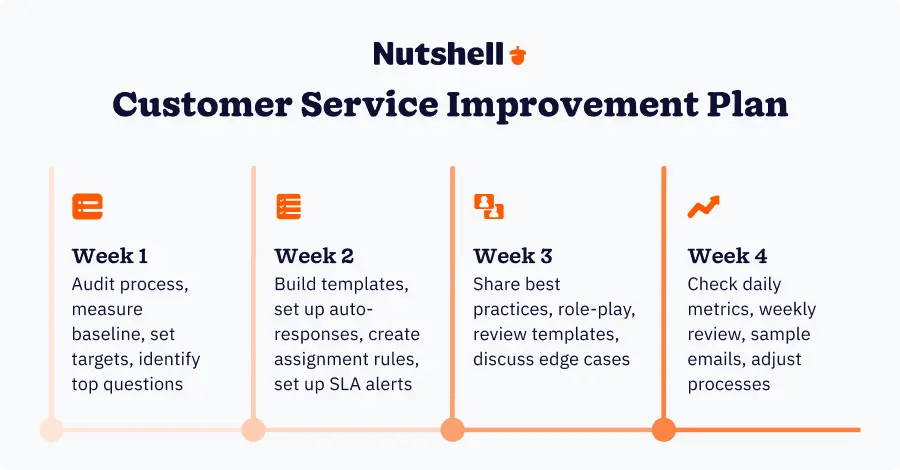 Nutshell

Customer Service Improvement Plan

Week 1
Audit process, measure baseline, set targets, identify top questions

Week 2
Build templates, set up auto-responses, create assignment rules, set up SLA alerts

Week 3
Share best practices, role-play, review templates, discuss edge cases

Week 4
Check daily metrics, weekly review, sample emails, adjust processes